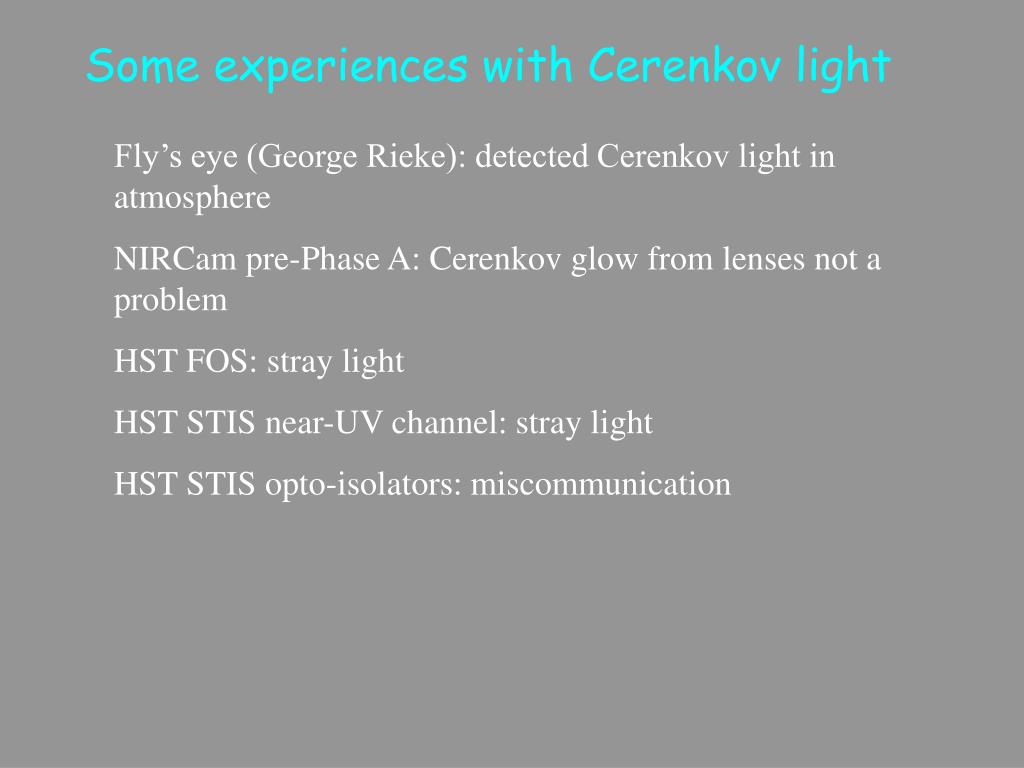 Some experiences with Cerenkov light

Fly’s eye (George Rieke): detected Cerenkov light in atmosphere

NIRCam pre-Phase A: Cerenkov glow from lenses not a problem

HST FOS: stray light

HST STIS near-UV channel: stray light

HST STIS opto-isolators: miscommunication